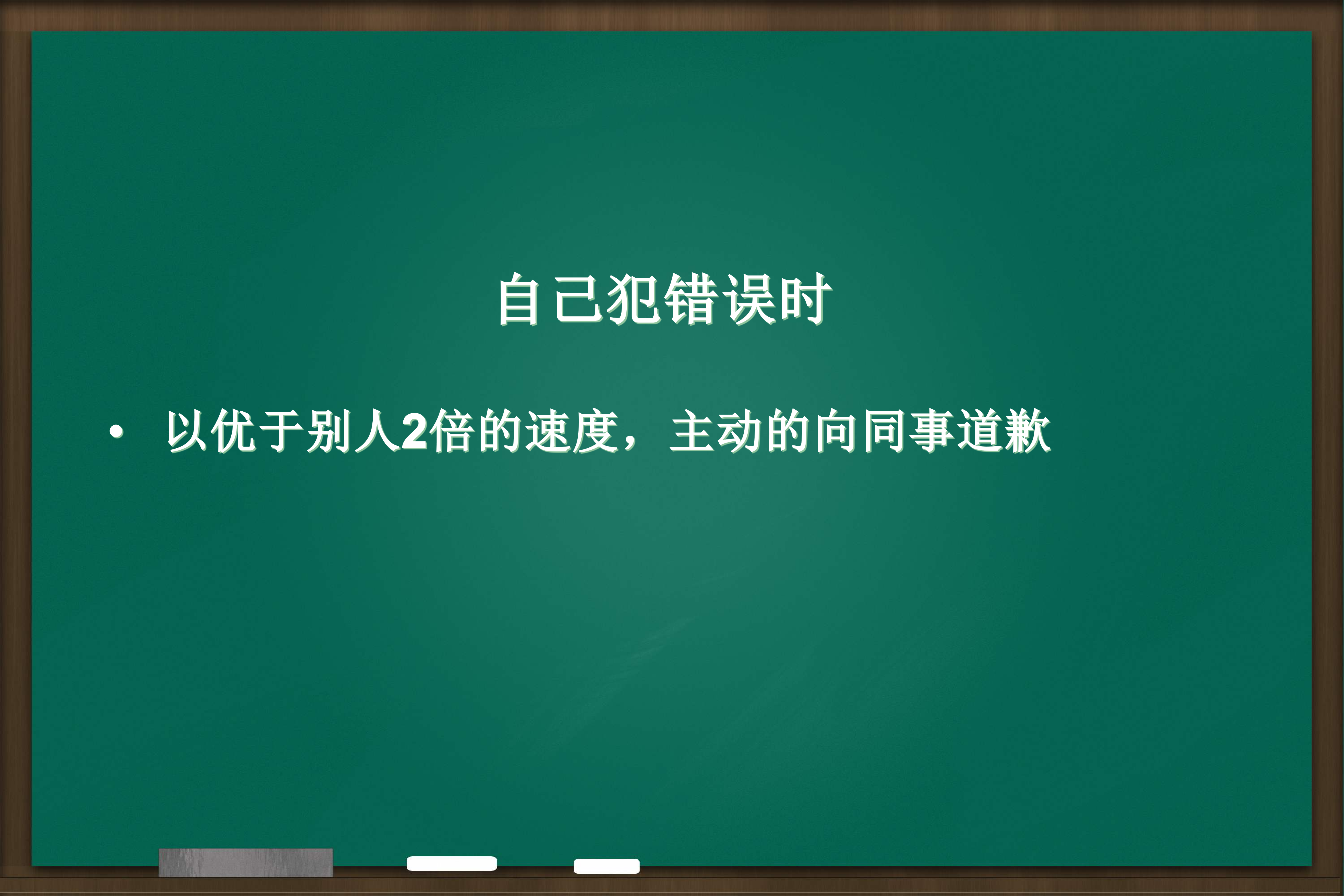 自己犯错误时

• 以优于别人2倍的速度，主动的向同事道歉